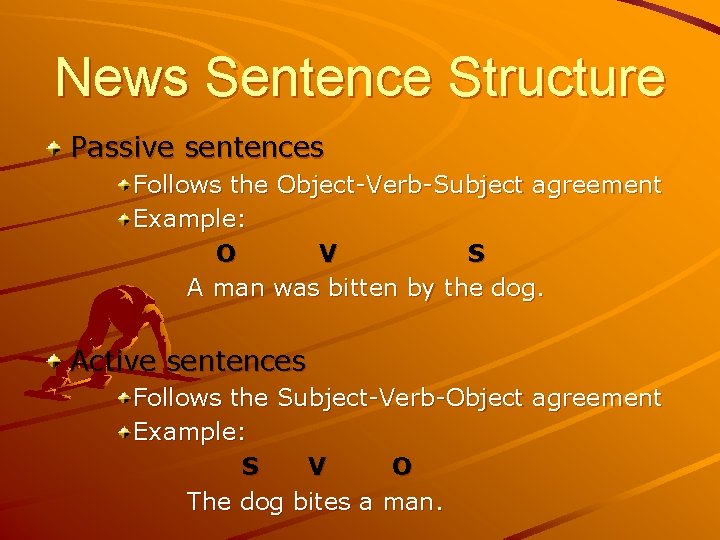 News Sentence Structure

Passive sentences

Follows the Object-Verb-Subject agreement

Example:

O V S

A man was bitten by the dog.

Active sentences

Follows the Subject-Verb-Object agreement

Example:

S V O

The dog bites a man.